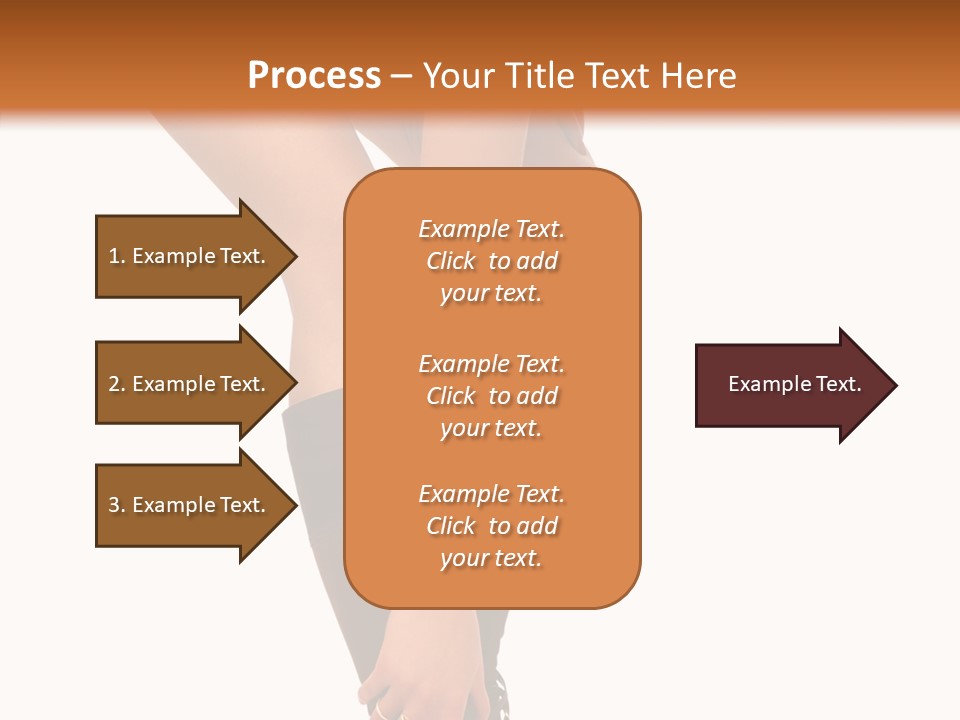 Process – Your Title Text Here

1. Example Text.

2. Example Text.

3. Example Text.

Example Text. Click to add your text.

Example Text. Click to add your text.

Example Text. Click to add your text.

Example Text.